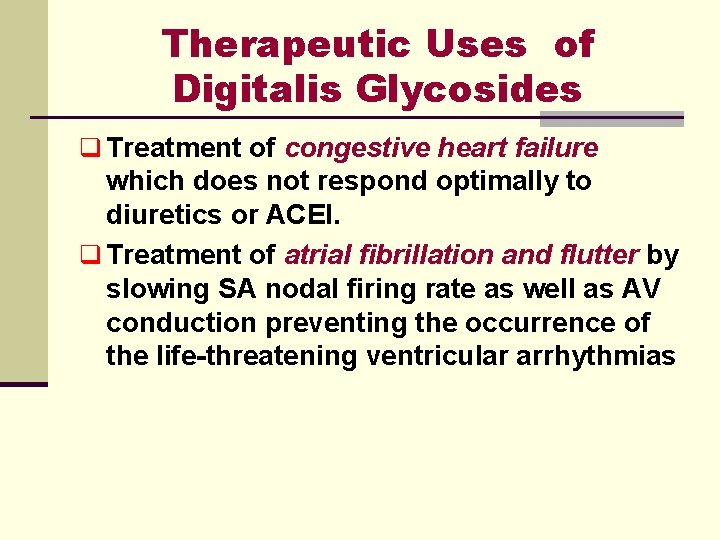 Therapeutic Uses of Digitalis Glycosides

❑ Treatment of congestive heart failure which does not respond optimally to diuretics or ACEI.

❑ Treatment of atrial fibrillation and flutter by slowing SA nodal firing rate as well as AV conduction preventing the occurrence of the life-threatening ventricular arrhythmias